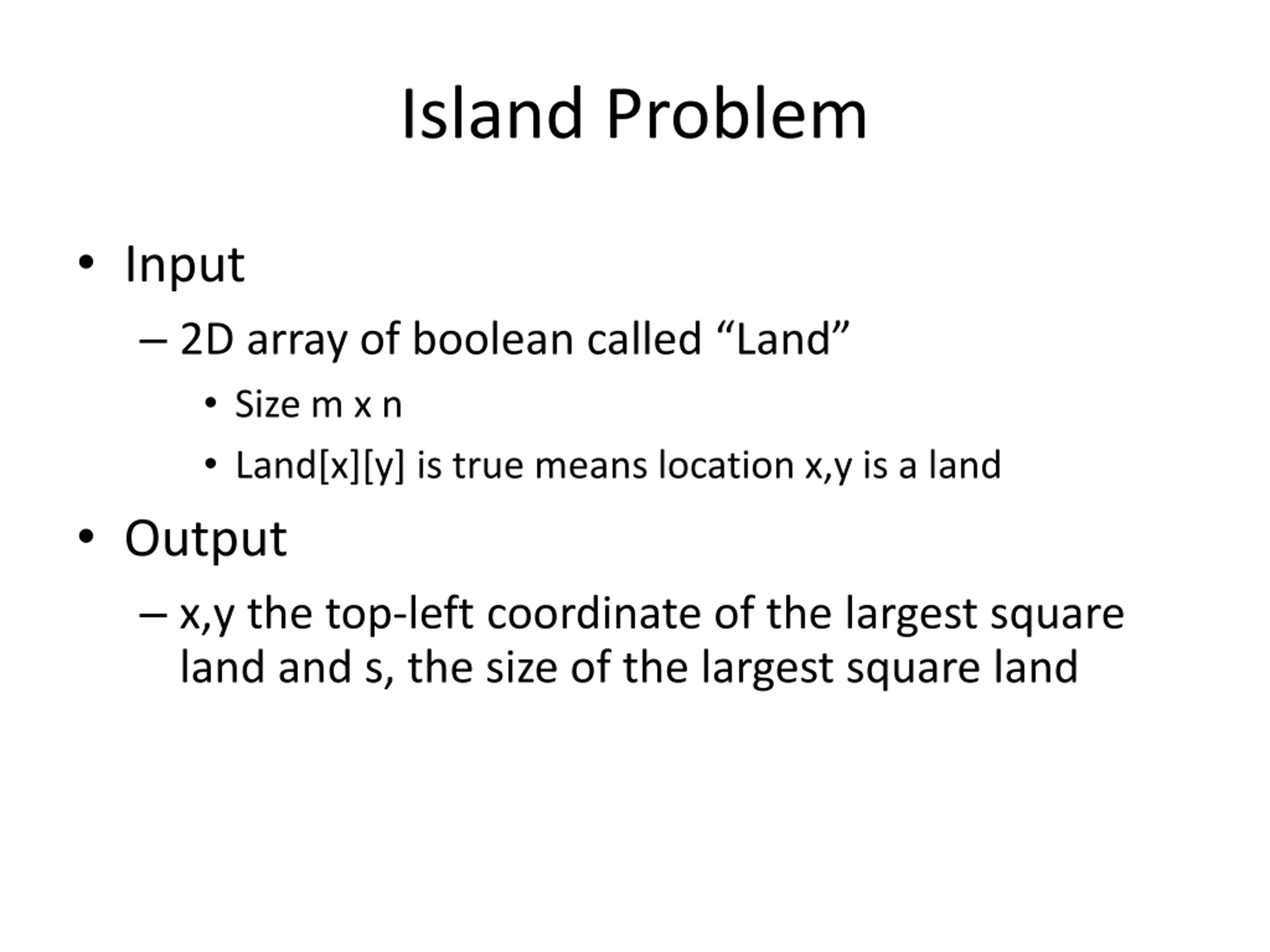 Island Problem

• Input
  – 2D array of boolean called “Land”
    • Size m x n
    • Land[x][y] is true means location x,y is a land
• Output
  – x,y the top-left coordinate of the largest square land and s, the size of the largest square land